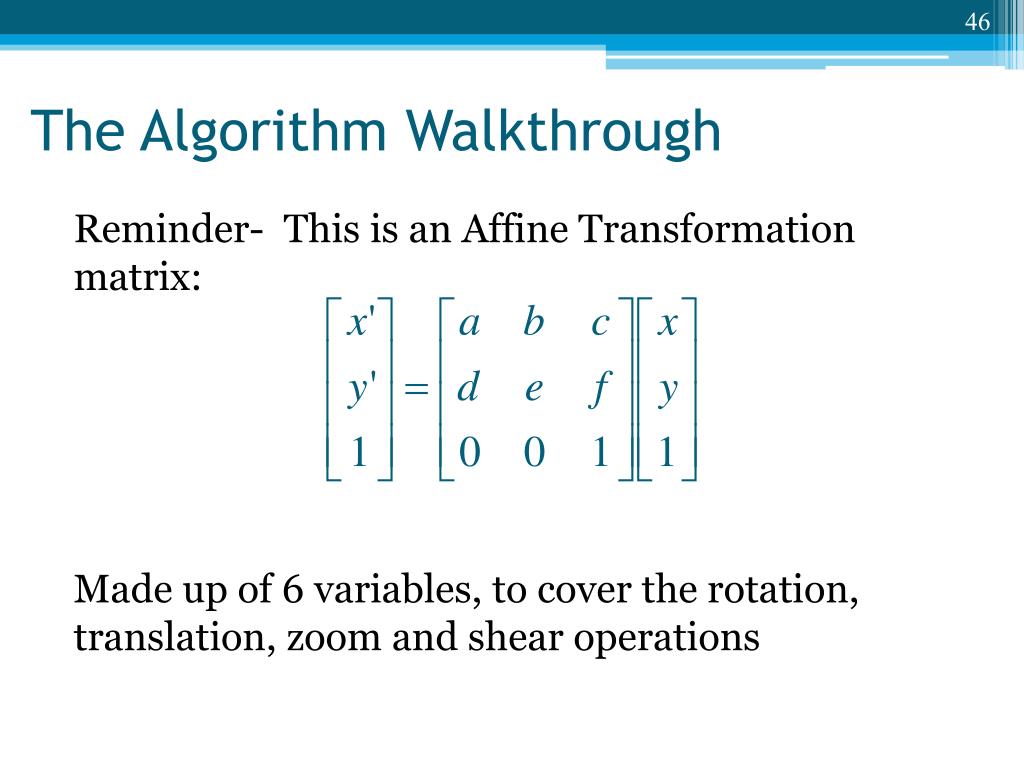 46

The Algorithm Walkthrough

Reminder- This is an Affine Transformation matrix:

$\begin{bmatrix} x' \\ y' \\ 1 \end{bmatrix} = \begin{bmatrix} a & b & c \\ d & e & f \\ 0 & 0 & 1 \end{bmatrix} \begin{bmatrix} x \\ y \\ 1 \end{bmatrix}$

Made up of 6 variables, to cover the rotation, translation, zoom and shear operations